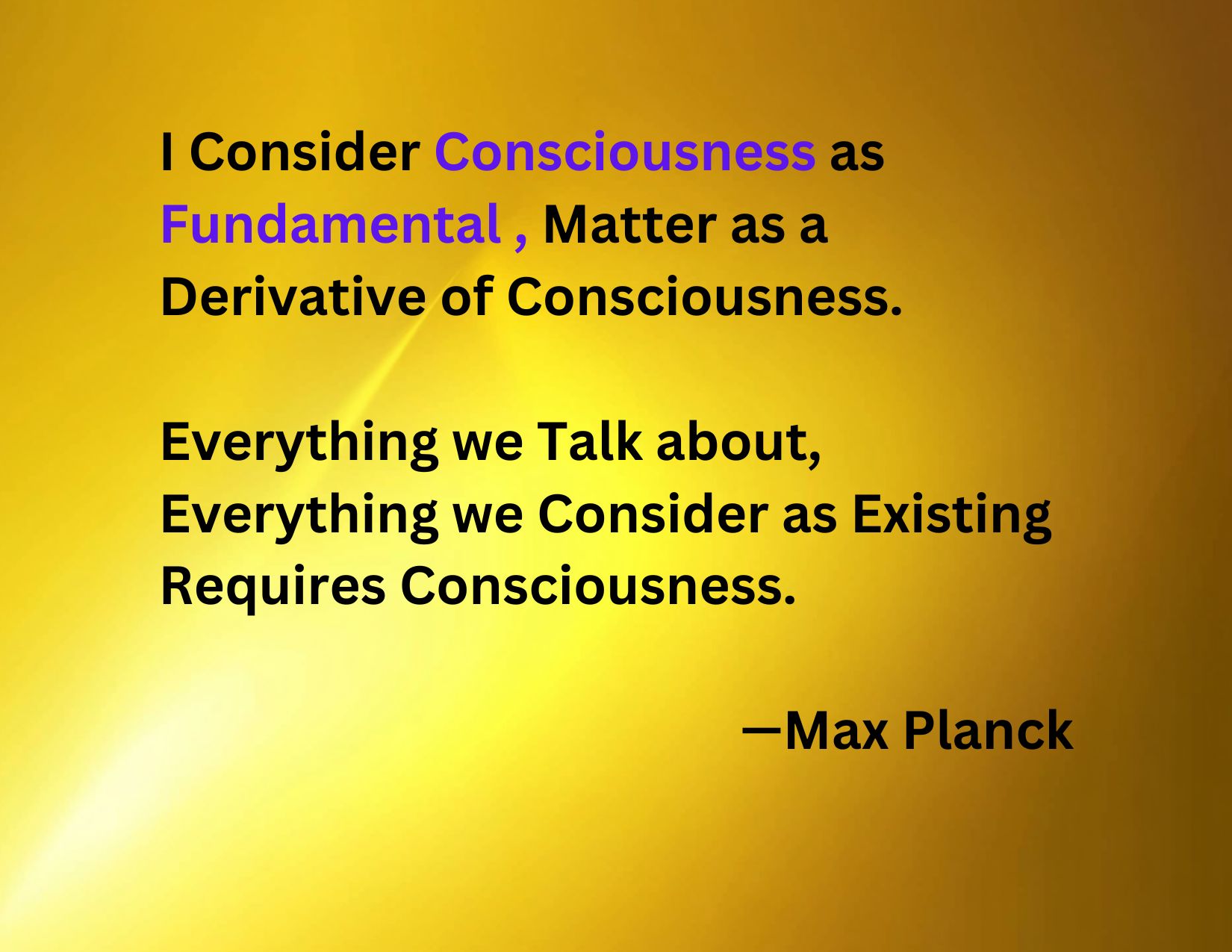 I Consider Consciousness as Fundamental , Matter as a Derivative of Consciousness.

Everything we Talk about, Everything we Consider as Existing Requires Consciousness.

—Max Planck